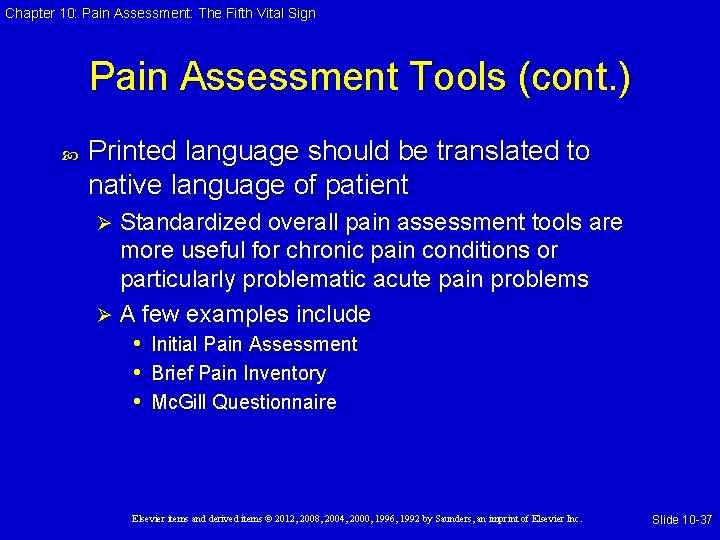 Chapter 10: Pain Assessment: The Fifth Vital Sign

Pain Assessment Tools (cont.)

Printed language should be translated to native language of patient

Standardized overall pain assessment tools are more useful for chronic pain conditions or particularly problematic acute pain problems

A few examples include

Initial Pain Assessment

Brief Pain Inventory

McGill Questionnaire

Elsevier items and derived items © 2012, 2008, 2004, 2000, 1996, 1992 by Saunders, an imprint of Elsevier Inc.

Slide 10-37